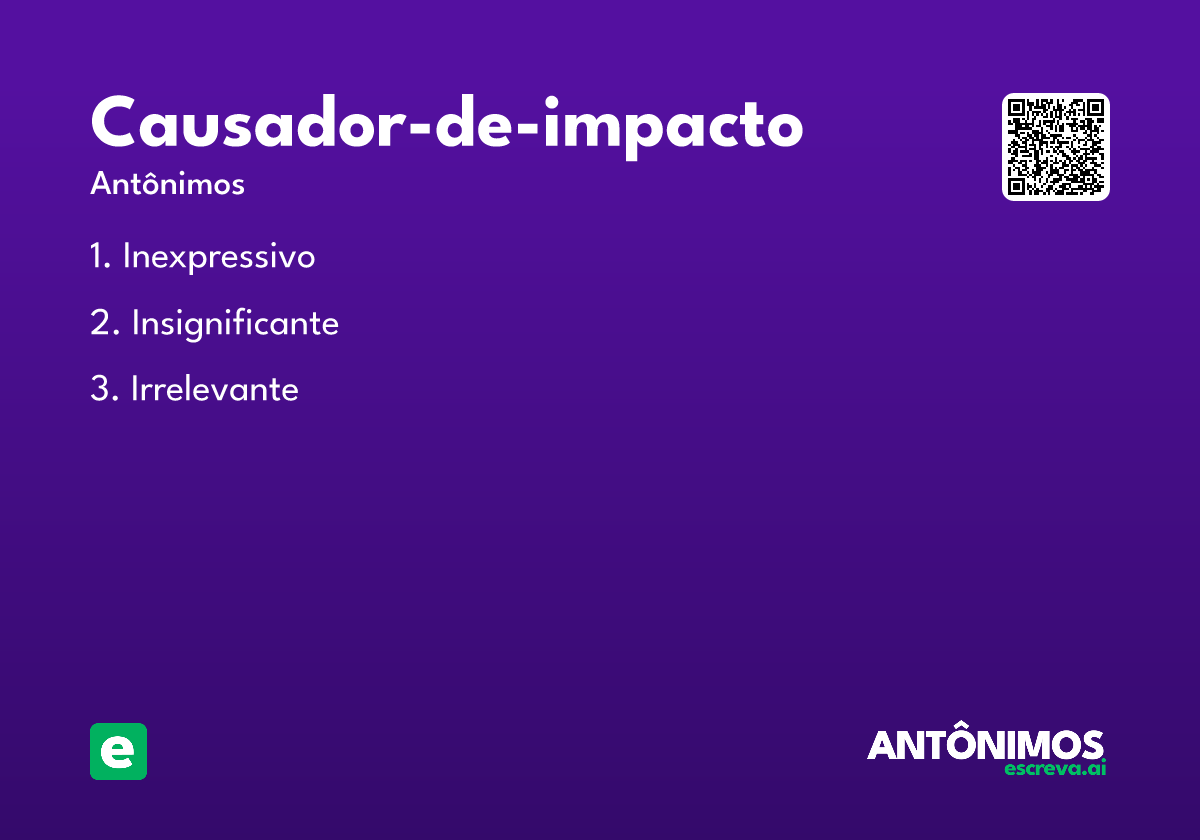 Causador-de-impacto

Antônimos

1. Inexpressivo
2. Insignificante
3. Irrelevante

e

ANTÔNIMOS
escreva.ai